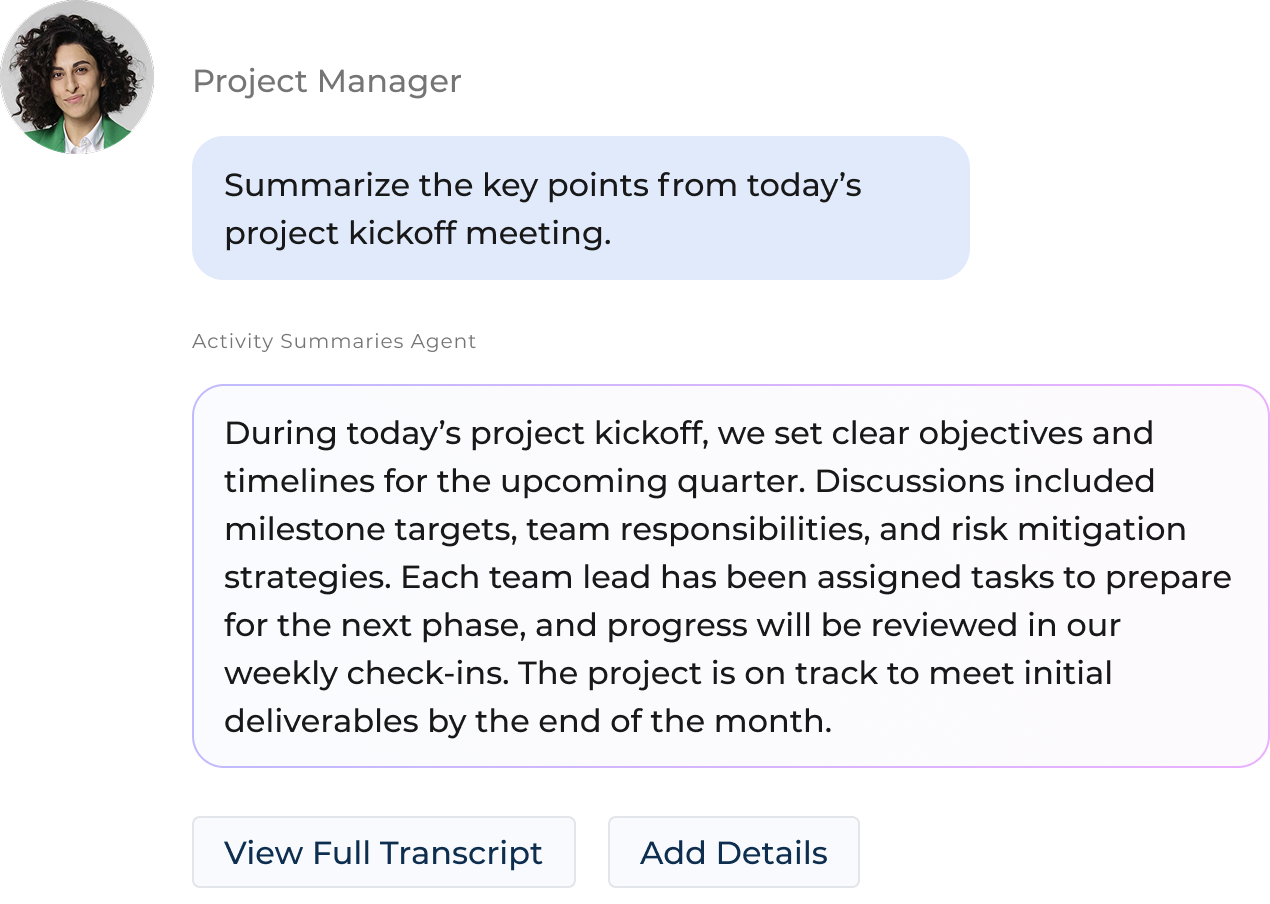 Project Manager

Summarize the key points from today’s project kickoff meeting.

Activity Summaries Agent

During today’s project kickoff, we set clear objectives and timelines for the upcoming quarter. Discussions included milestone targets, team responsibilities, and risk mitigation strategies. Each team lead has been assigned tasks to prepare for the next phase, and progress will be reviewed in our weekly check-ins. The project is on track to meet initial deliverables by the end of the month.

View Full Transcript

Add Details